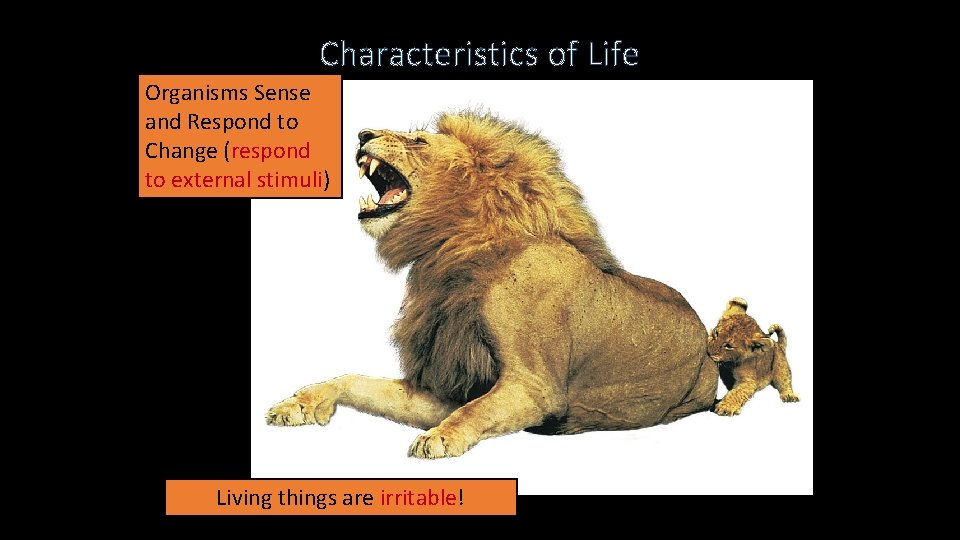 Characteristics of Life

Organisms Sense and Respond to Change (respond to external stimuli)

Living things are irritable!